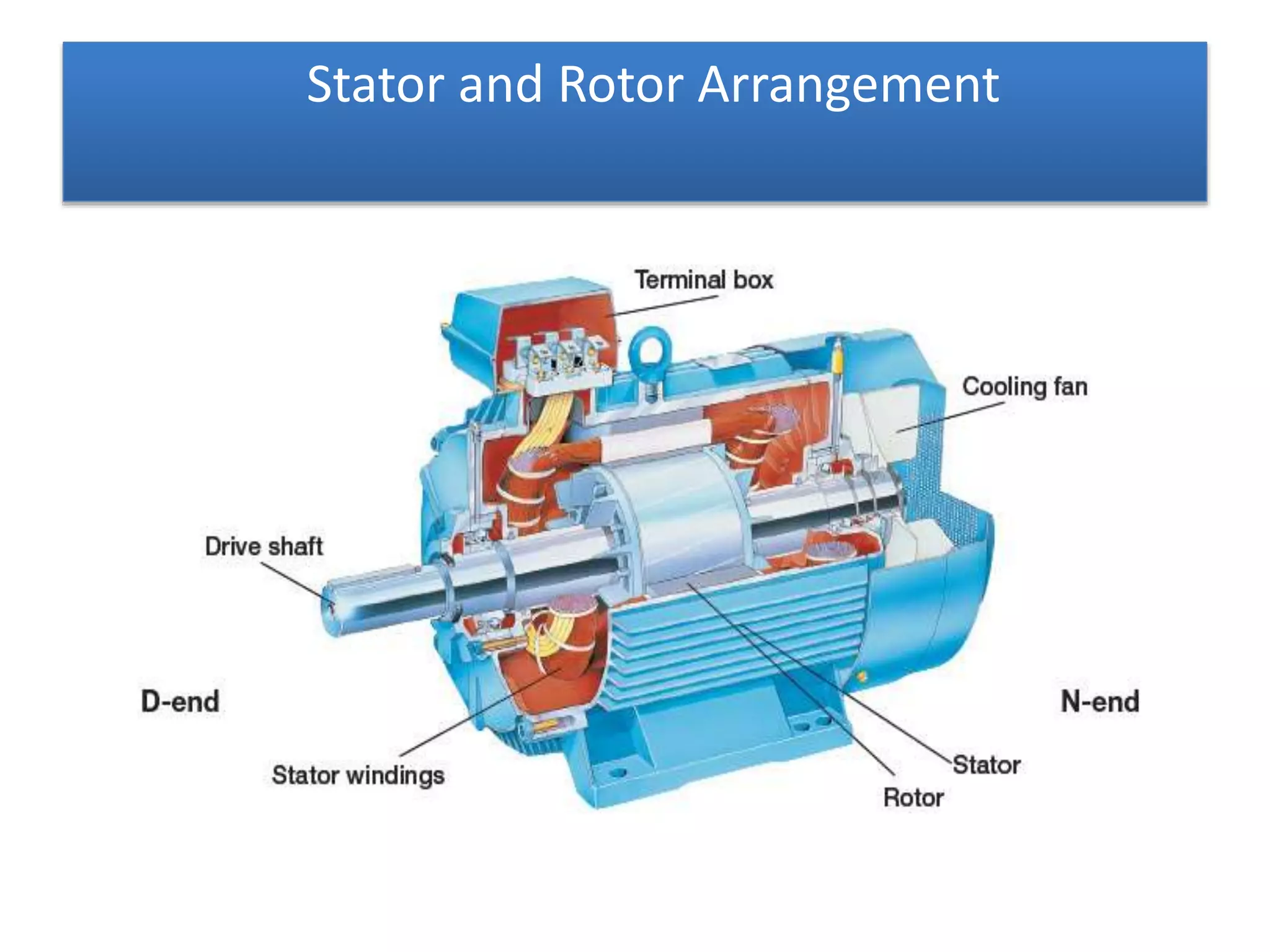 Stator and Rotor Arrangement

Terminal box

Cooling fan

Drive shaft

D-end

N-end

Stator windings

Stator

Rotor